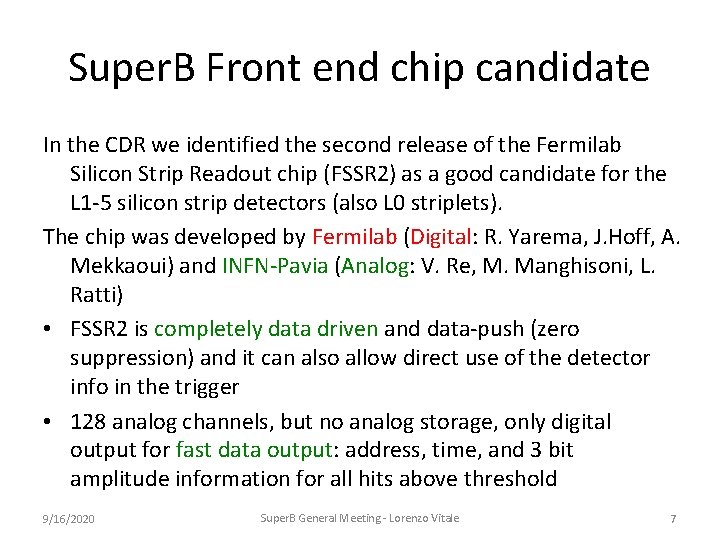 SuperB Front end chip candidate

In the CDR we identified the second release of the Fermilab Silicon Strip Readout chip (FSSR2) as a good candidate for the L1-5 silicon strip detectors (also L0 striplets).

The chip was developed by Fermilab (Digital: R. Yarema, J.Hoff, A. Mekkaoui) and INFN-Pavia (Analog: V. Re, M. Manghisoni, L. Ratti)

• FSSR2 is completely data driven and data-push (zero suppression) and it can also allow direct use of the detector info in the trigger

• 128 analog channels, but no analog storage, only digital output for fast data output: address, time, and 3 bit amplitude information for all hits above threshold

9/16/2020 SuperB General Meeting - Lorenzo Vitale 7